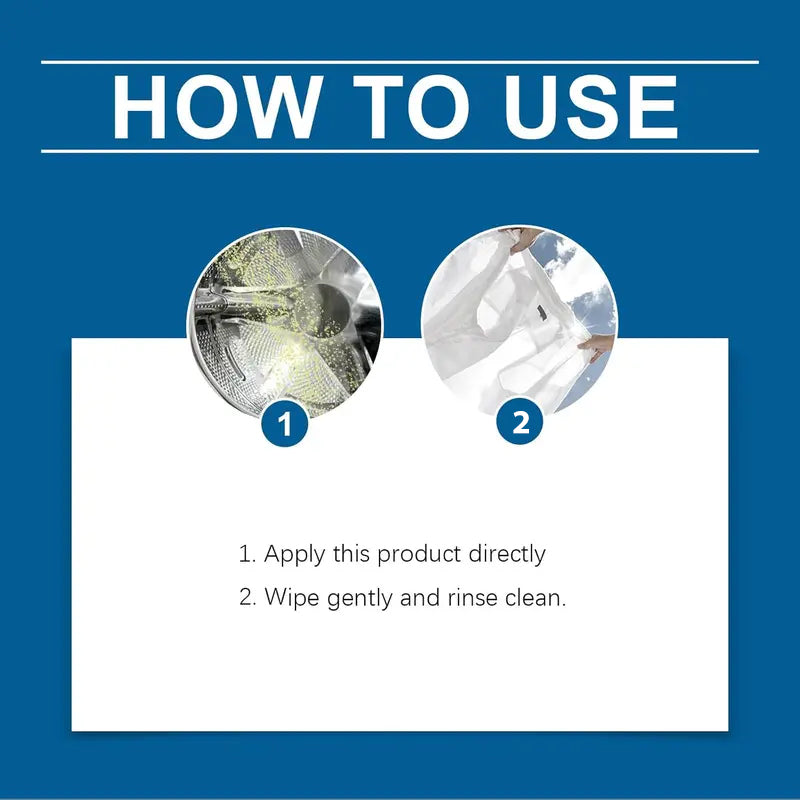 HOW TO USE

1

2

1. Apply this product directly

2. Wipe gently and rinse clean.